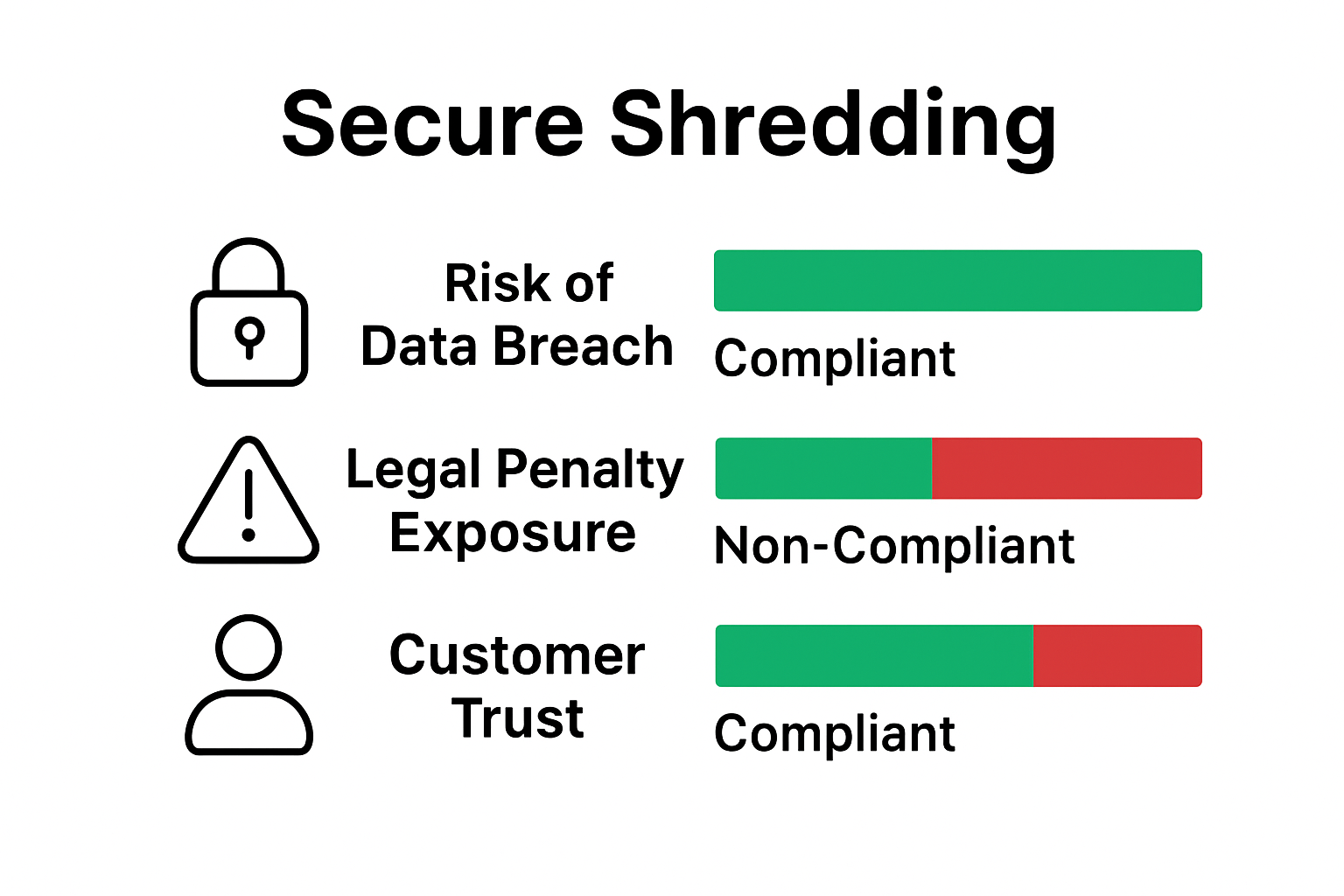 Secure Shredding

Risk of Data Breach

Compliant

Legal Penalty Exposure

Non-Compliant

Customer Trust

Compliant